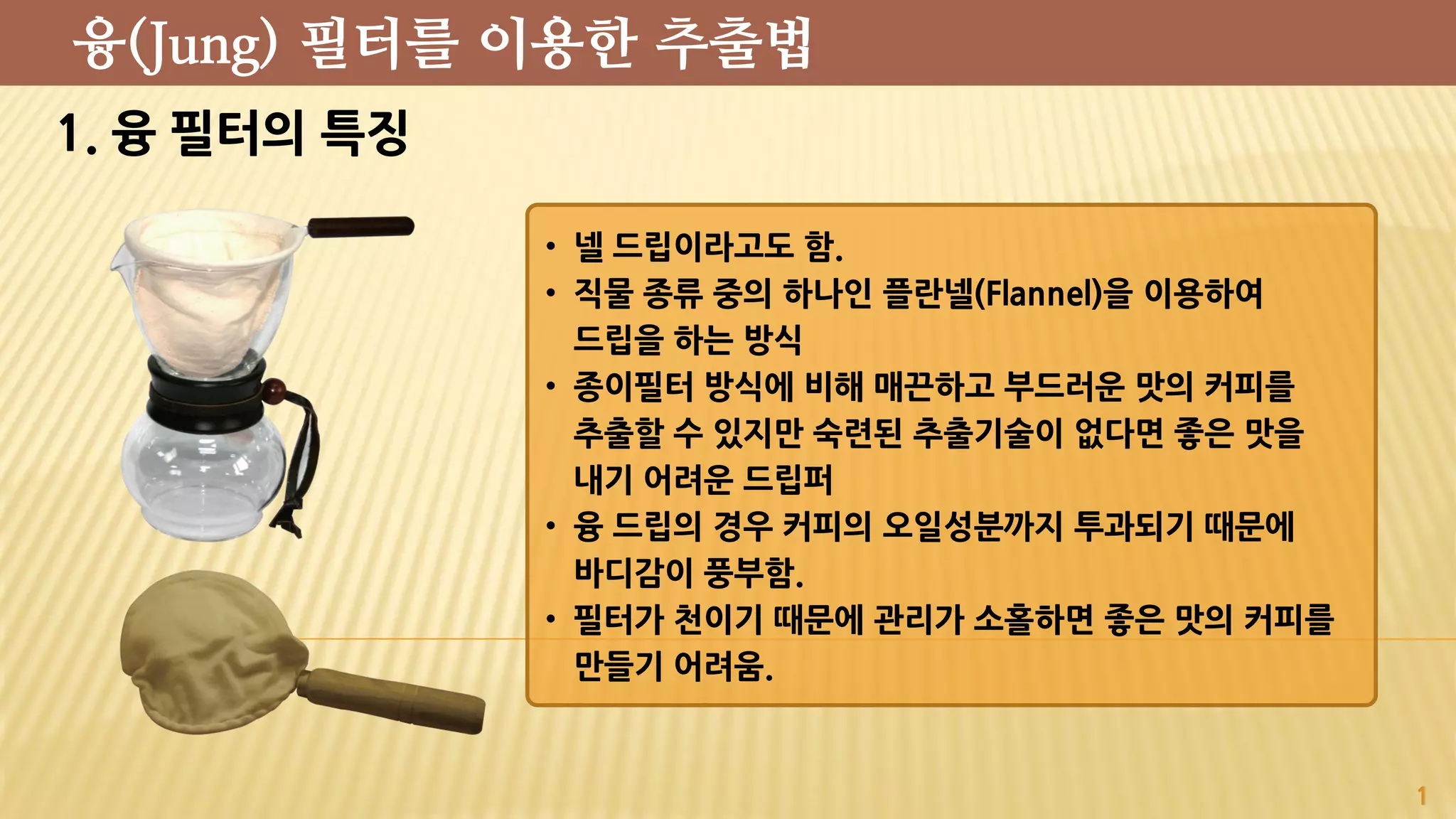 융(Jung) 필터를 이용한 추출법

1. 융 필터의 특징

• 넬 드립이라고도 함.
• 직물 종류 중의 하나인 플란넬(Flannel)을 이용하여 드립을 하는 방식
• 종이필터 방식에 비해 매끈하고 부드러운 맛의 커피를 추출할 수 있지만 숙련된 추출기술이 없다면 좋은 맛을 내기 어려운 드립퍼
• 융 드립의 경우 커피의 오일성분까지 투과되기 때문에 바디감이 풍부함.
• 필터가 천이기 때문에 관리가 소홀하면 좋은 맛의 커피를 만들기 어려움.

1